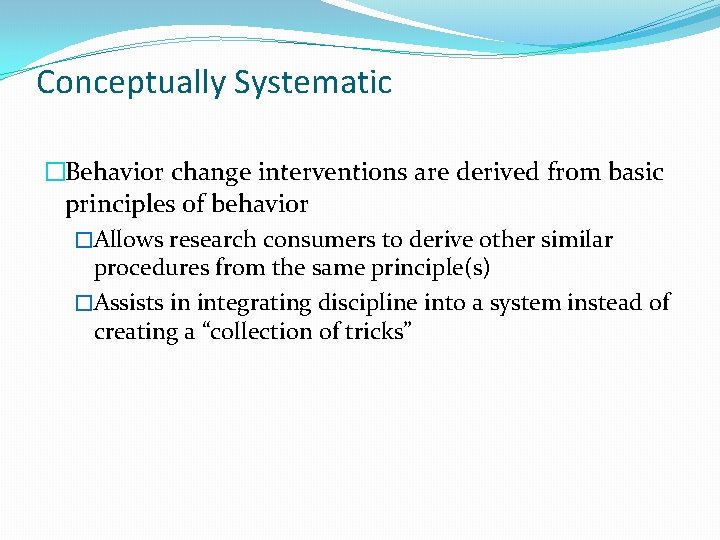 Conceptually Systematic

□Behavior change interventions are derived from basic principles of behavior

□Allows research consumers to derive other similar procedures from the same principle(s)

□Assists in integrating discipline into a system instead of creating a “collection of tricks”